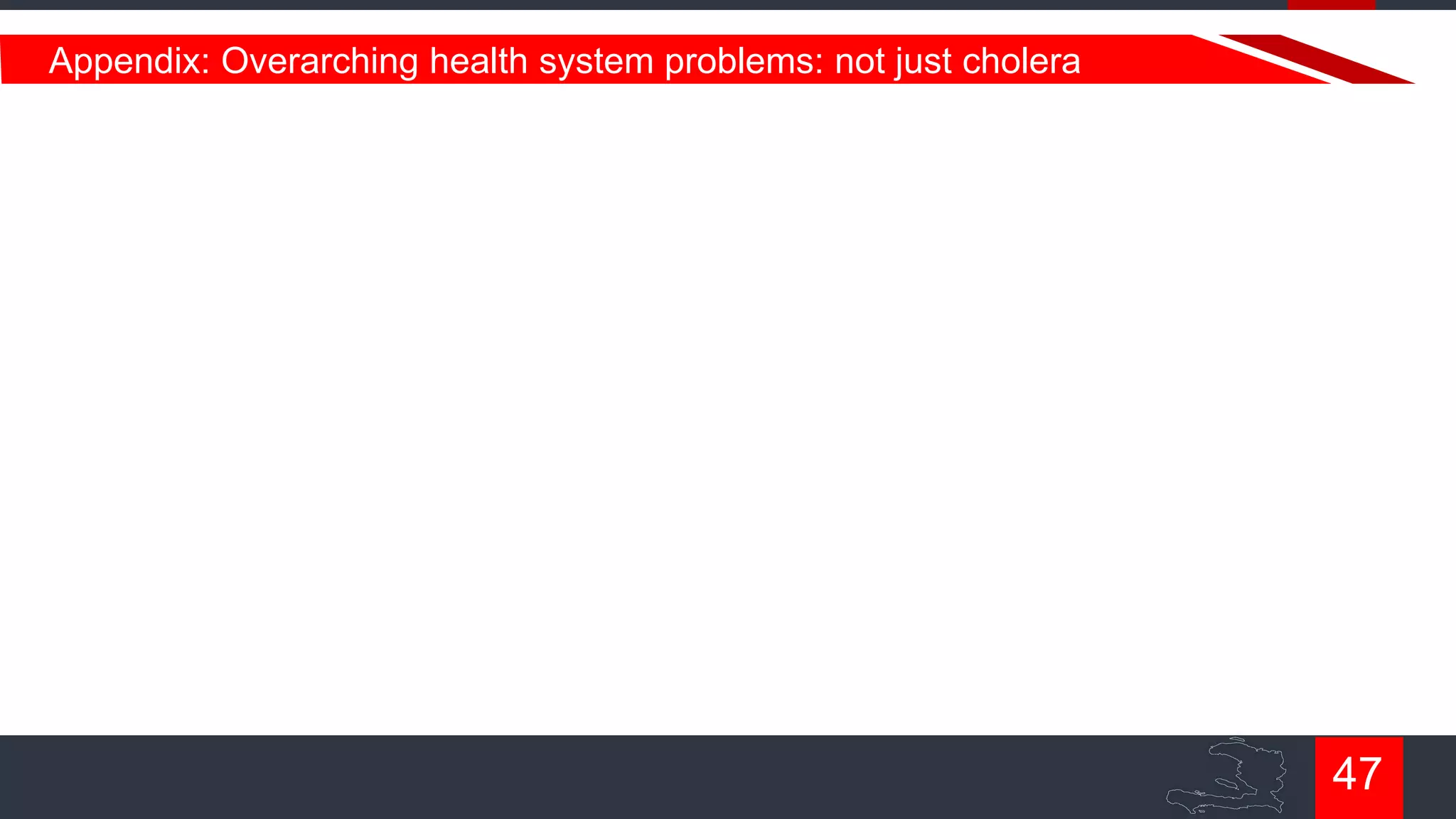 Appendix: Overarching health system problems: not just cholera

47